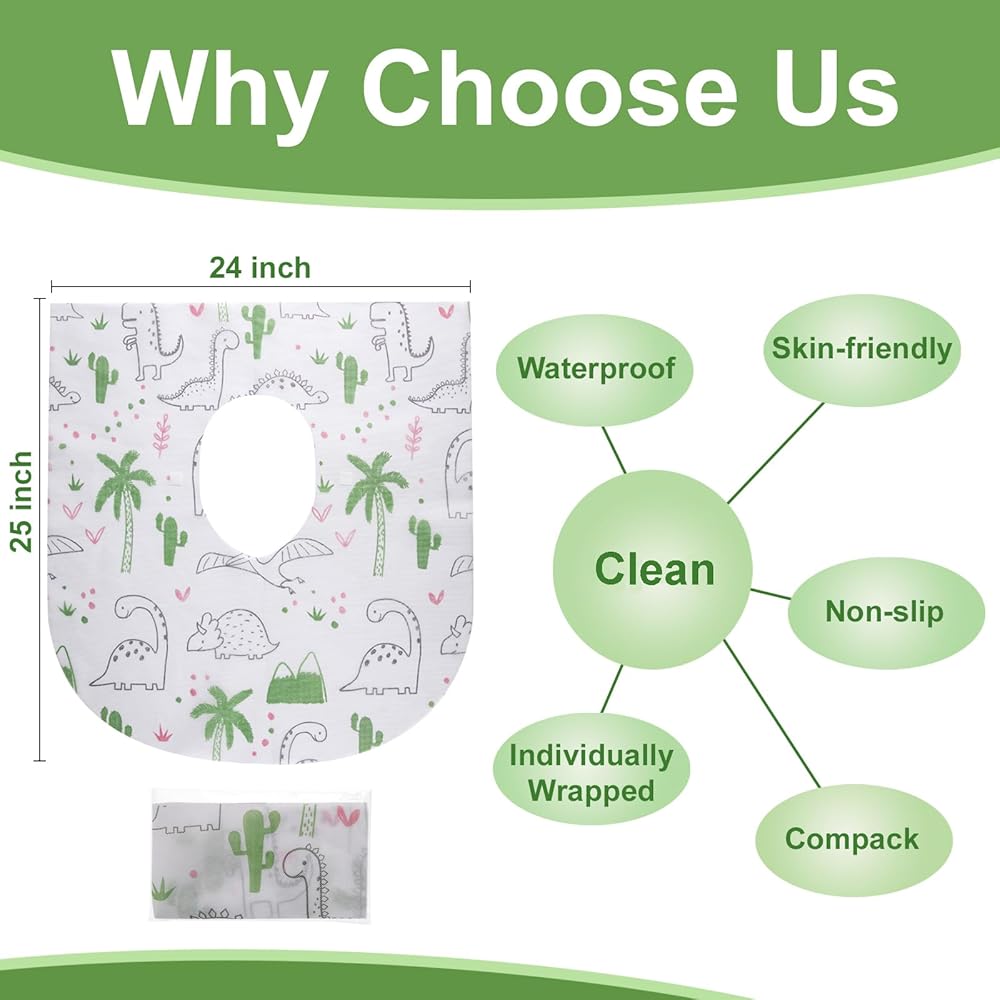 Why Choose Us

24 inch

25 inch

Waterproof

Skin-friendly

Clean

Non-slip

Individually Wrapped

Compack